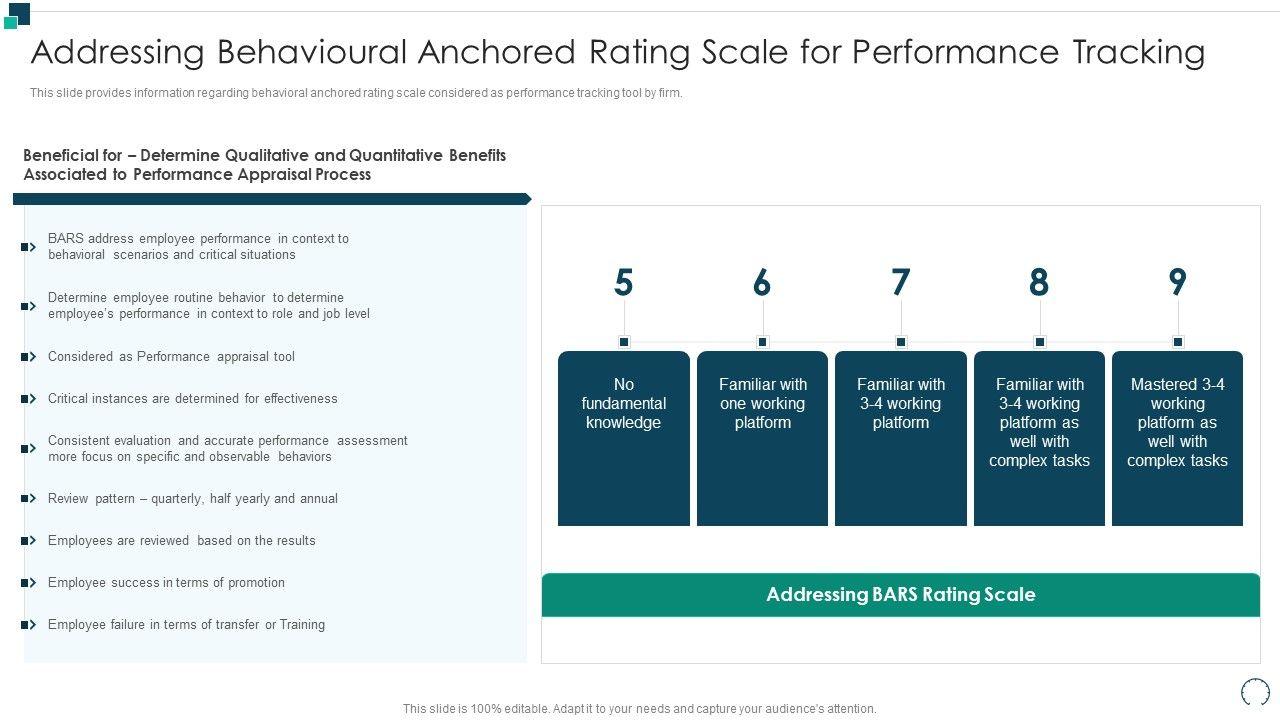 Addressing Behavioural Anchored Rating Scale for Performance Tracking

This slide provides information regarding behavioral anchored rating scale considered as performance tracking tool by firm.

Beneficial for – Determine Qualitative and Quantitative Benefits Associated to Performance Appraisal Process

BARS address employee performance in context to behavioral scenarios and critical situations

Determine employee routine behavior to determine employee's performance in context to role and job level

Considered as Performance appraisal tool

Critical instances are determined for effectiveness

Consistent evaluation and accurate performance assessment more focus on specific and observable behaviors

Review pattern – quarterly, half yearly and annual

Employees are reviewed based on the results

Employee success in terms of promotion

Employee failure in terms of transfer or Training

5

No fundamental knowledge

6

Familiar with one working platform

7

Familiar with 3-4 working platform

8

Familiar with 3-4 working platform as well with complex tasks

9

Mastered 3-4 working platform as well with complex tasks

Addressing BARS Rating Scale

This slide is 100% editable. Adapt it to your needs and capture your audience's attention.